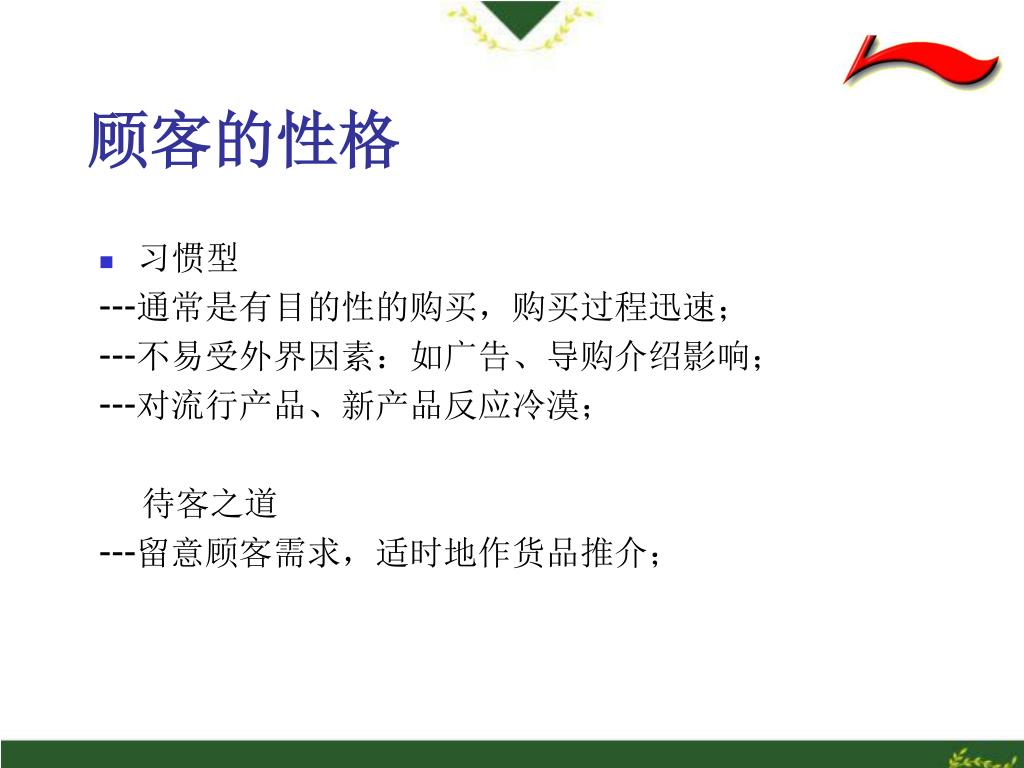 顾客的性格

习惯型
---通常是有目的性的购买，购买过程迅速；
---不易受外界因素：如广告、导购介绍影响；
---对流行产品、新产品反应冷漠；

待客之道
---留意顾客需求，适时地作货品推介；